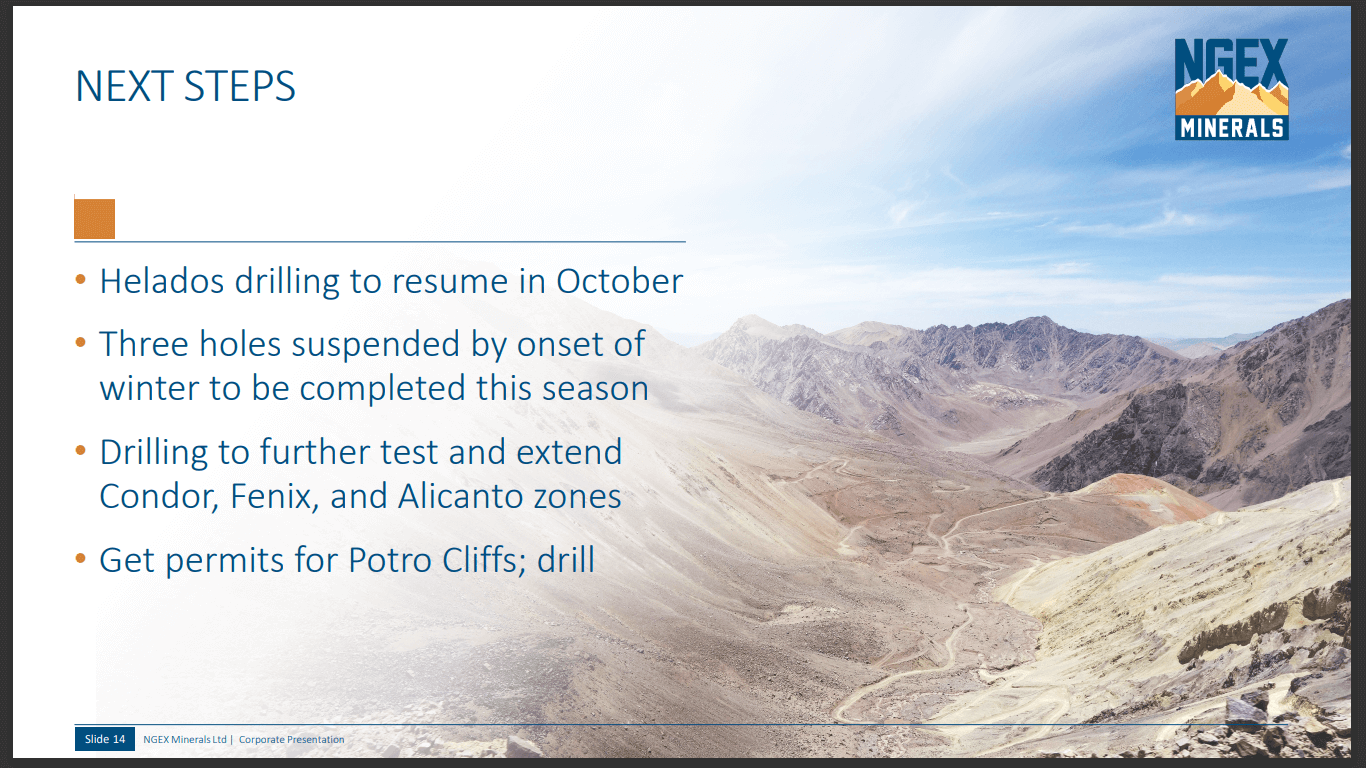 NEXT STEPS

NGEX MINERALS

• Helados drilling to resume in October

• Three holes suspended by onset of winter to be completed this season

• Drilling to further test and extend Condor, Fenix, and Alicanto zones

• Get permits for Potro Cliffs; drill

Slide 14 NGEX Minerals Ltd | Corporate Presentation